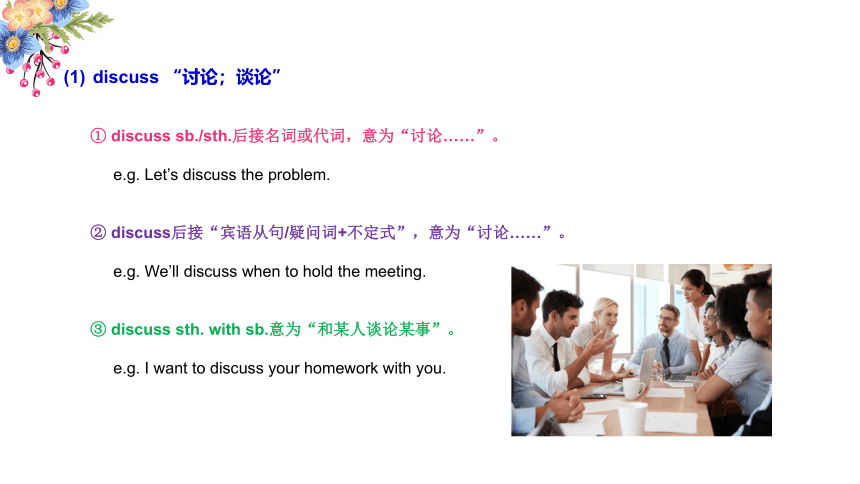 (1) discuss “讨论；谈论”

① discuss sb./sth.后接名词或代词，意为“讨论……”。

e.g. Let’s discuss the problem.

② discuss后接“宾语从句/疑问词+不定式”，意为“讨论……”。

e.g. We’ll discuss when to hold the meeting.

③ discuss sth. with sb.意为“和某人谈论某事”。

e.g. I want to discuss your homework with you.